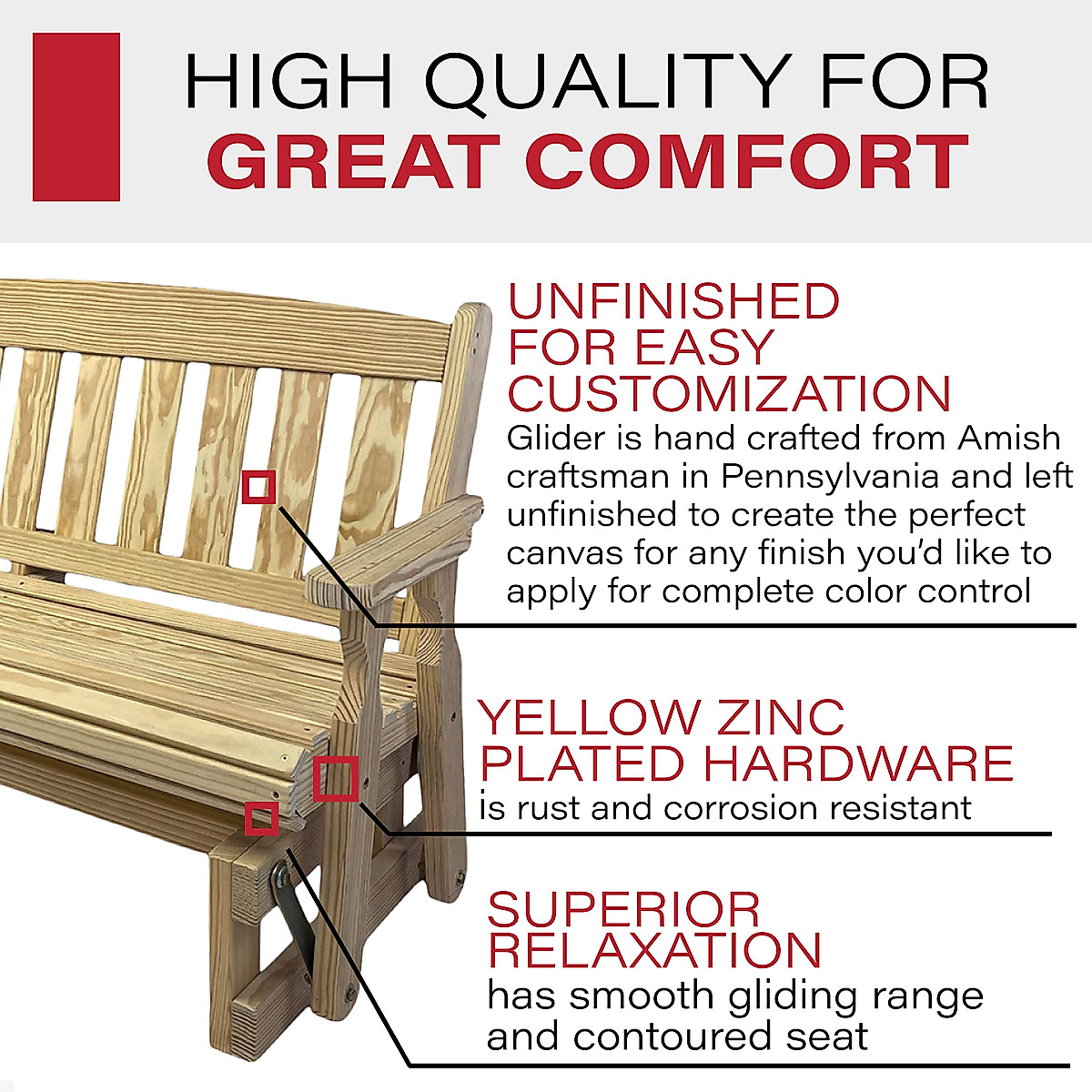 HIGH QUALITY FOR
GREAT COMFORT

UNFINISHED FOR EASY CUSTOMIZATION
Glider is hand crafted from Amish craftsman in Pennsylvania and left unfinished to create the perfect canvas for any finish you'd like to apply for complete color control

YELLOW ZINC PLATED HARDWARE
is rust and corrosion resistant

SUPERIOR RELAXATION
has smooth gliding range and contoured seat